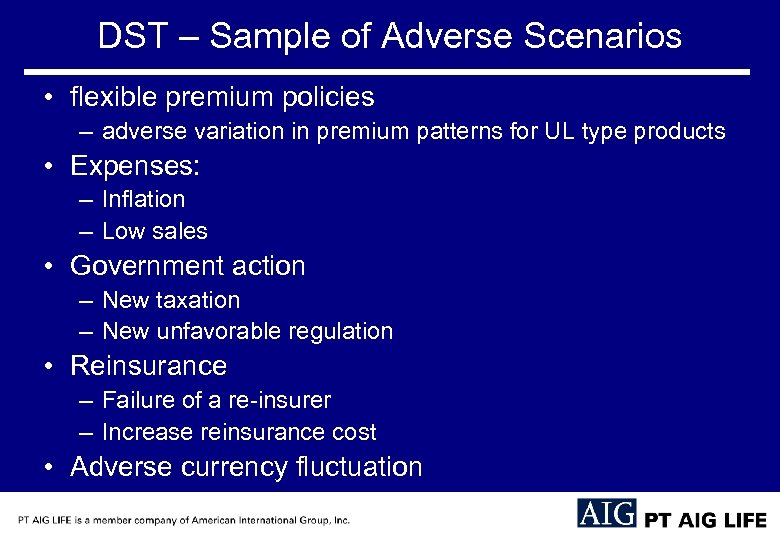 DST – Sample of Adverse Scenarios

• flexible premium policies
– adverse variation in premium patterns for UL type products
• Expenses:
– Inflation
– Low sales
• Government action
– New taxation
– New unfavorable regulation
• Reinsurance
– Failure of a re-insurer
– Increase reinsurance cost
• Adverse currency fluctuation

PT AIG LIFE is a member company of American International Group, Inc.

AIG PT AIG LIFE